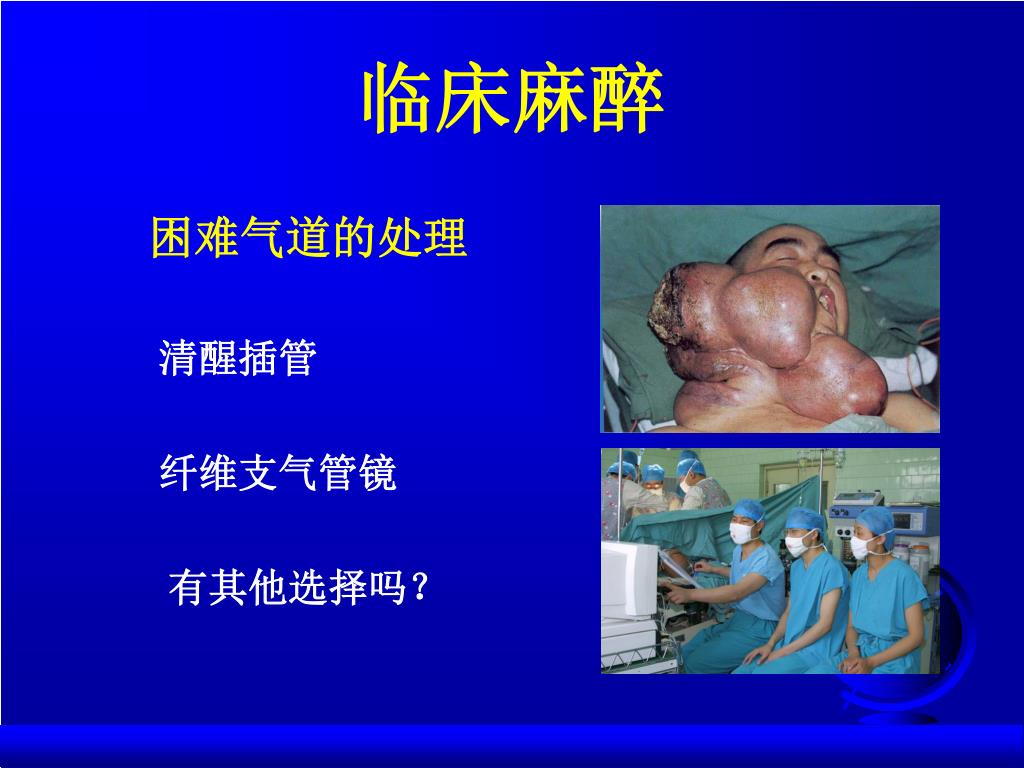 临床麻醉

困难气道的处理

清醒插管

纤维支气管镜

有其他选择吗？